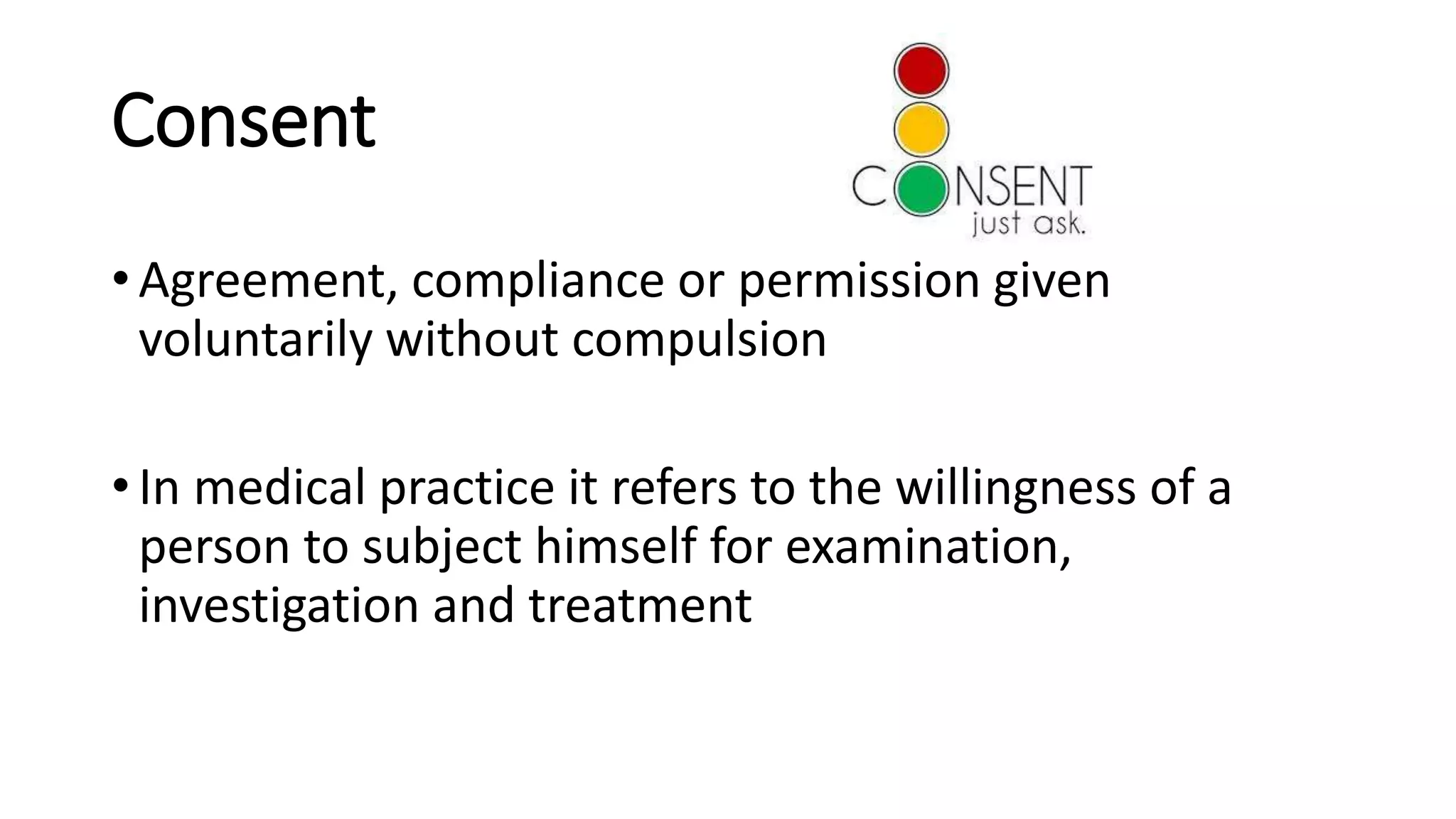 Consent

CONSENT
just ask.

• Agreement, compliance or permission given voluntarily without compulsion

• In medical practice it refers to the willingness of a person to subject himself for examination, investigation and treatment